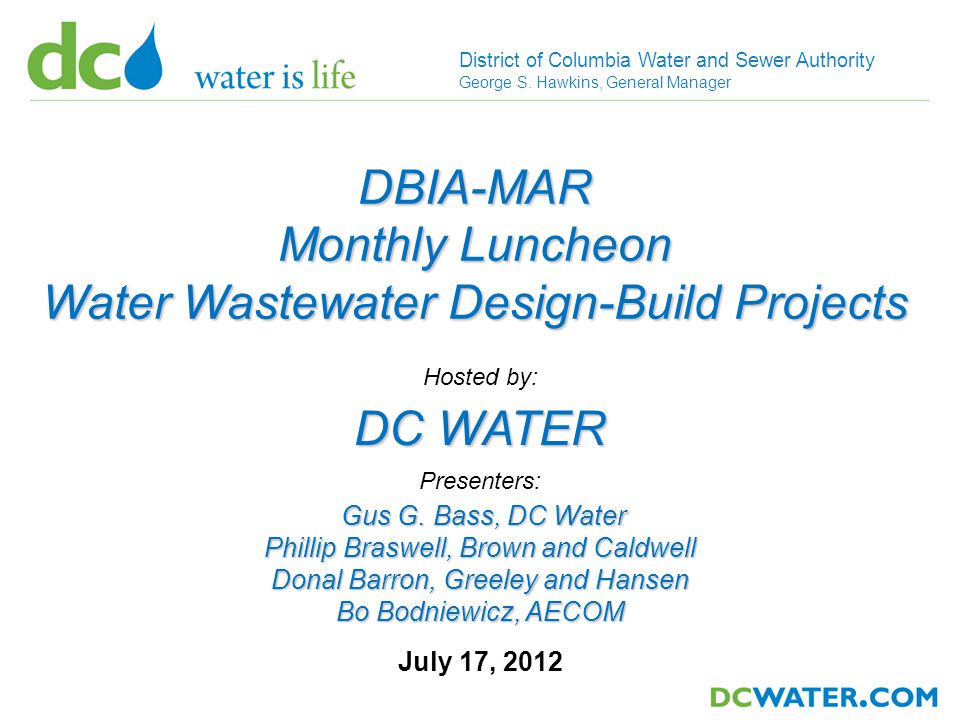 dc water is life

District of Columbia Water and Sewer Authority
George S. Hawkins, General Manager

DBIA-MAR
Monthly Luncheon
Water Wastewater Design-Build Projects

Hosted by:

DC WATER

Presenters:

Gus G. Bass, DC Water
Phillip Braswell, Brown and Caldwell
Donal Barron, Greeley and Hansen
Bo Bodniewicz, AECOM

July 17, 2012

DCWATER.COM